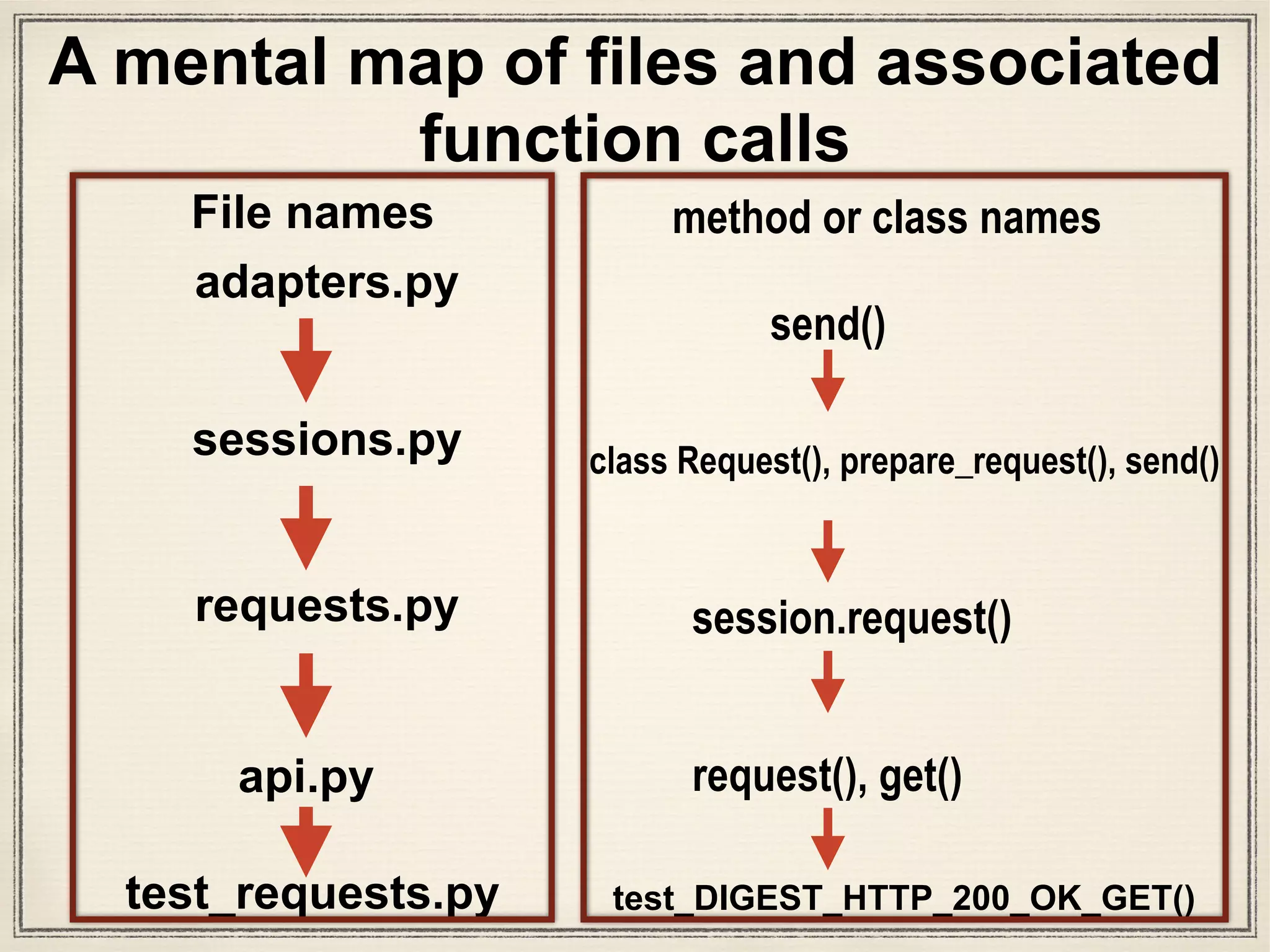 A mental map of files and associated function calls

File names

adapters.py

sessions.py

requests.py

api.py

test_requests.py

method or class names

send()

class Request(), prepare_request(), send()

session.request()

request(), get()

test_DIGEST_HTTP_200_OK_GET()